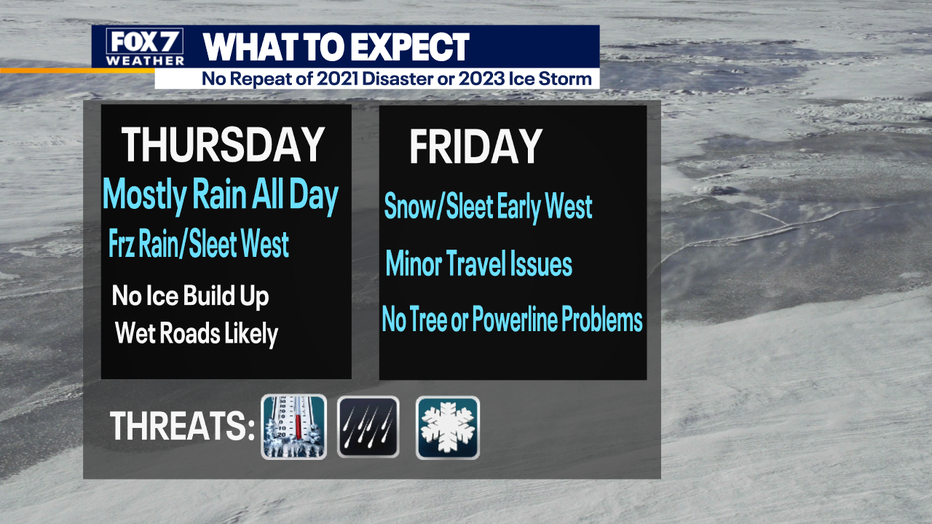 FOX 7 WEATHER

WHAT TO EXPECT

No Repeat of 2021 Disaster or 2023 Ice Storm

THURSDAY

Mostly Rain All Day

Frz Rain/Sleet West

No Ice Build Up

Wet Roads Likely

FRIDAY

Snow/Sleet Early West

Minor Travel Issues

No Tree or Powerline Problems

THREATS: